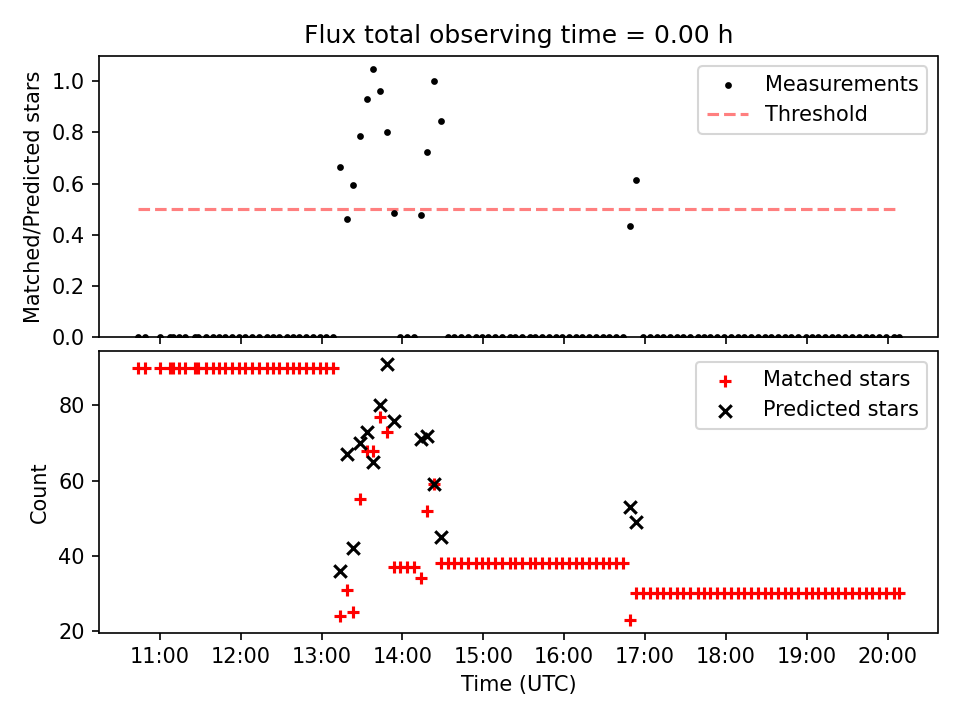 Flux total observing time = 0.00 h

Matched/Predicted stars

1.0
0.8
0.6
0.4
0.2
0.0

Measurements
Threshold

Count

80
60
40
20

Matched stars
Predicted stars

11:00
12:00
13:00
14:00
15:00
16:00
17:00
18:00
19:00
20:00

Time (UTC)